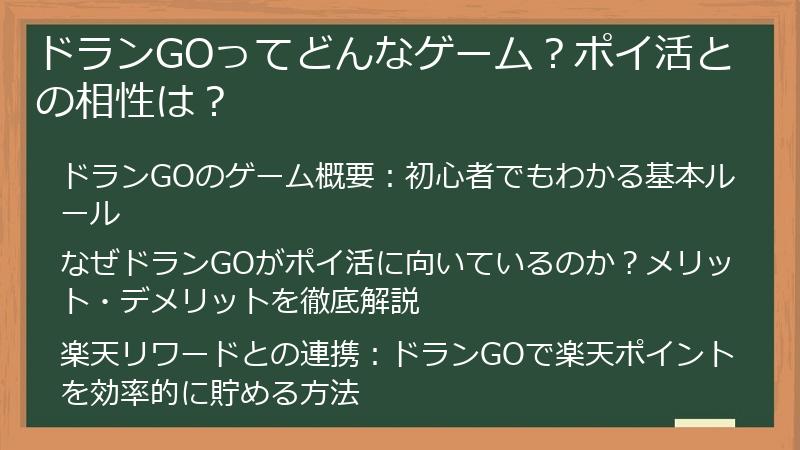 ドランGOってどんなゲーム？ポイ活との相性は？

ドランGOのゲーム概要：初心者でもわかる基本ルール

なぜドランGOがポイ活に向いているのか？メリット・デメリットを徹底解説

楽天リワードとの連携：ドランGOで楽天ポイントを効率的に貯める方法